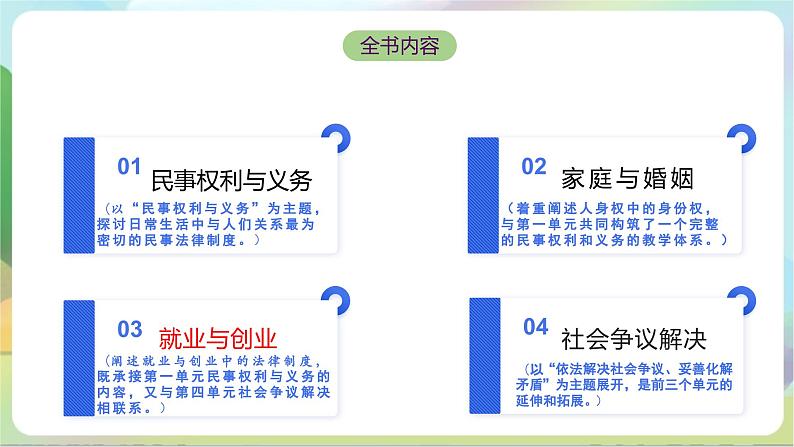 全书内容

01 民事权利与义务

（以“民事权利与义务”为主题，探讨日常生活中与人们关系最为密切的民事法律制度。）

02 家庭与婚姻

（着重阐述人身权中的身份权，与第一单元共同构筑了一个完整的民事权利和义务的教学体系。）

03 就业与创业

（阐述就业与创业中的法律制度，既承接第一单元民事权利与义务的内容，又与第四单元社会争议解决相联系。）

04 社会争议解决

（以“依法解决社会争议、妥善化解矛盾”为主题展开，是前三个单元的延伸和拓展。）